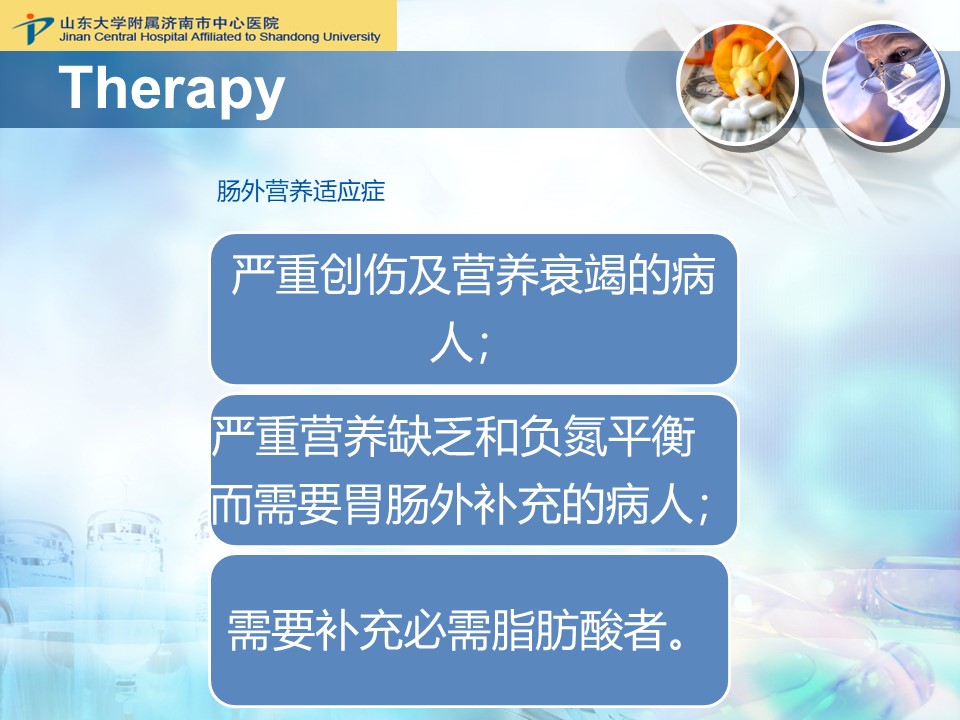 山东大学附属济南市中心医院
Jinan Central Hospital Affiliated to Shandong University

Therapy

肠外营养适应症

严重创伤及营养衰竭的病人；

严重营养缺乏和负氮平衡而需要胃肠外补充的病人；

需要补充必需脂肪酸者。